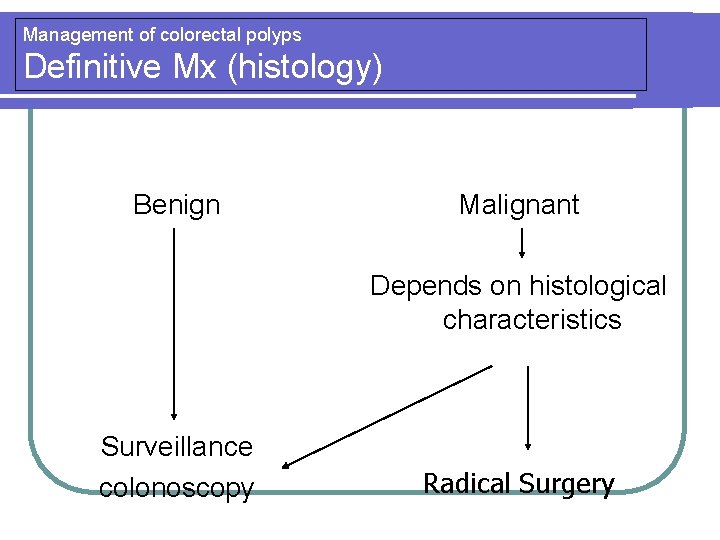 Management of colorectal polyps
Definitive Mx (histology)

Benign

Malignant

Depends on histological characteristics

Surveillance colonoscopy

Radical Surgery